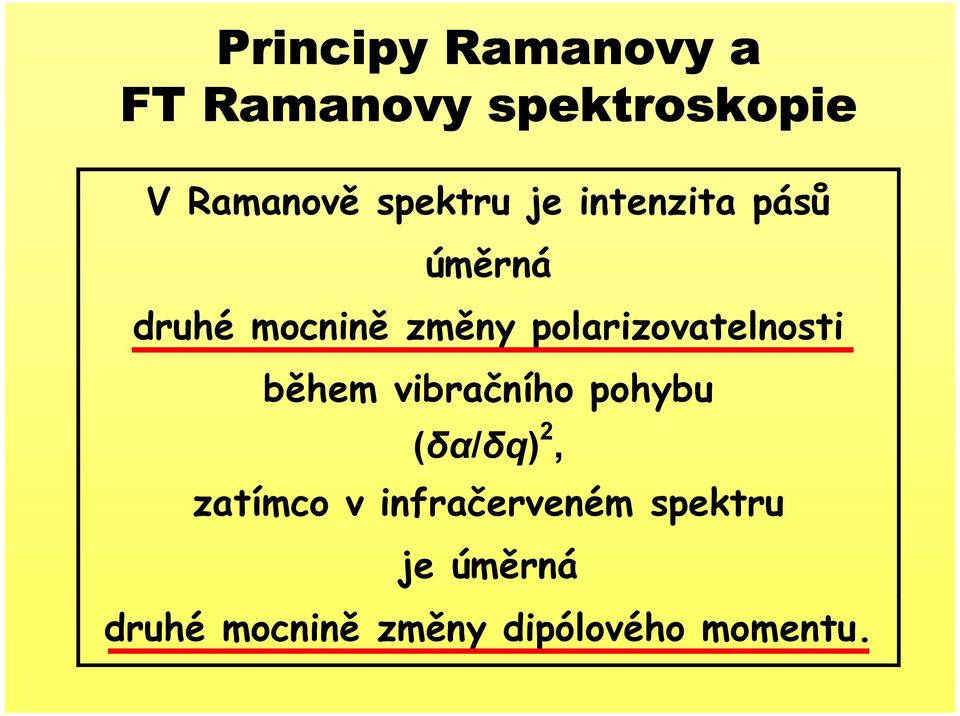 Principy Ramanovy a FT Ramanovy spektroskopie

V Ramanově spektru je intenzita pásů úměrná druhé mocnině změny polarizovatelnosti během vibračního pohybu $(\delta\alpha/\delta q)^2$, zatímco v infračerveném spektru je úměrná druhé mocnině změny dipólového momentu.